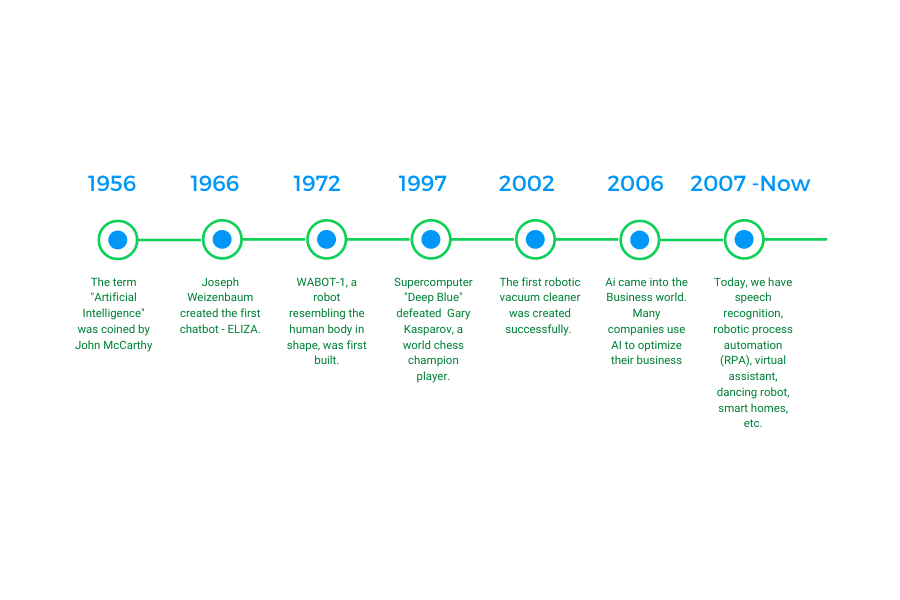 1956

The term "Artificial Intelligence" was coined by John McCarthy

1966

Joseph Weizenbaum created the first chatbot - ELIZA.

1972

WABOT-1, a robot resembling the human body in shape, was first built.

1997

Supercomputer "Deep Blue" defeated Gary Kasparov, a world chess champion player.

2002

The first robotic vacuum cleaner was created successfully.

2006

Ai came into the Business world. Many companies use AI to optimize their business

2007 -Now

Today, we have speech recognition, robotic process automation (RPA), virtual assistant, dancing robot, smart homes, etc.